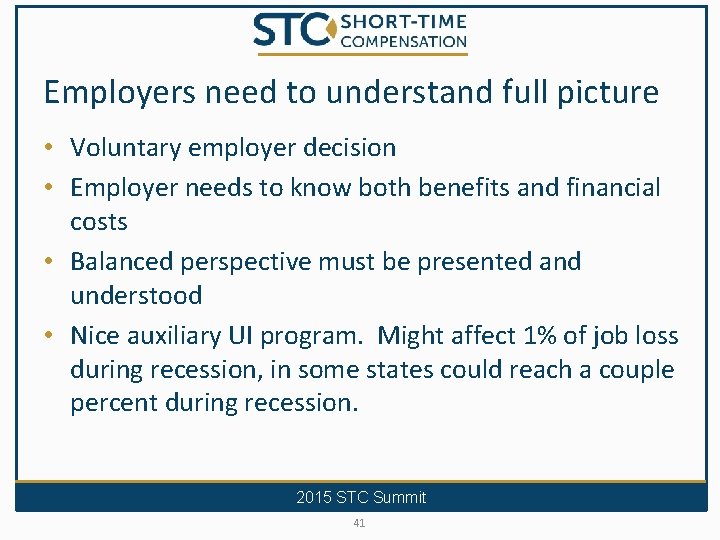 STC SHORT-TIME COMPENSATION

Employers need to understand full picture

• Voluntary employer decision
• Employer needs to know both benefits and financial costs
• Balanced perspective must be presented and understood
• Nice auxiliary UI program. Might affect 1% of job loss during recession, in some states could reach a couple percent during recession.

2015 STC Summit

41